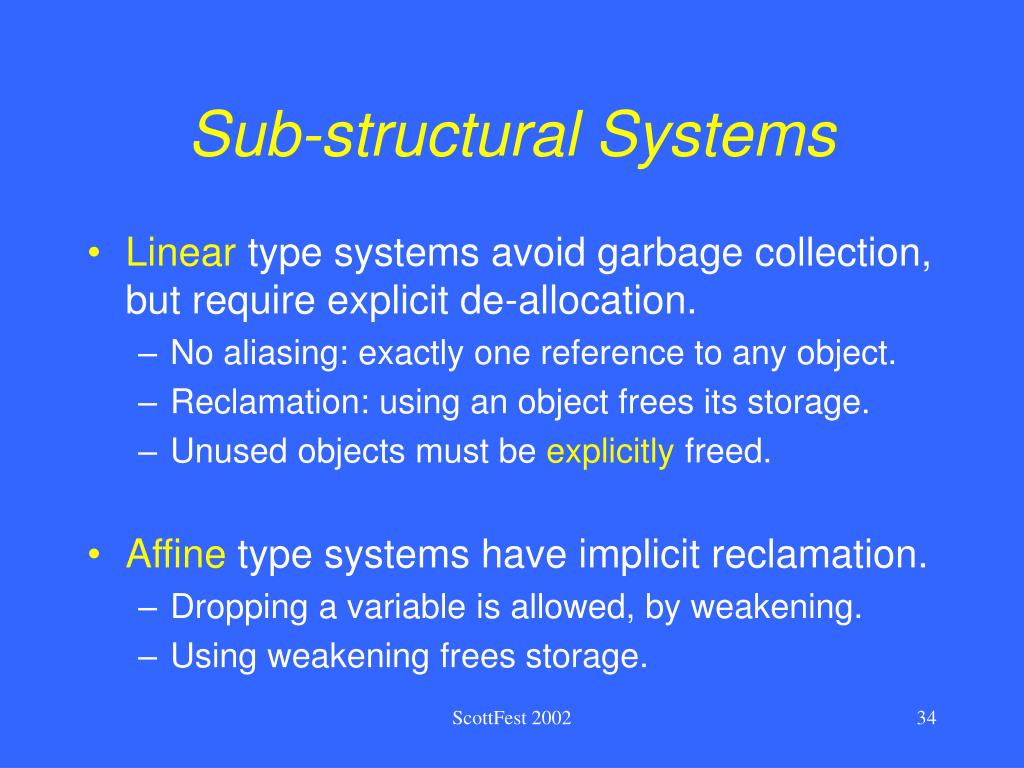 Sub-structural Systems

• Linear type systems avoid garbage collection, but require explicit de-allocation.
– No aliasing: exactly one reference to any object.
– Reclamation: using an object frees its storage.
– Unused objects must be explicitly freed.

• Affine type systems have implicit reclamation.
– Dropping a variable is allowed, by weakening.
– Using weakening frees storage.

ScottFest 2002

34